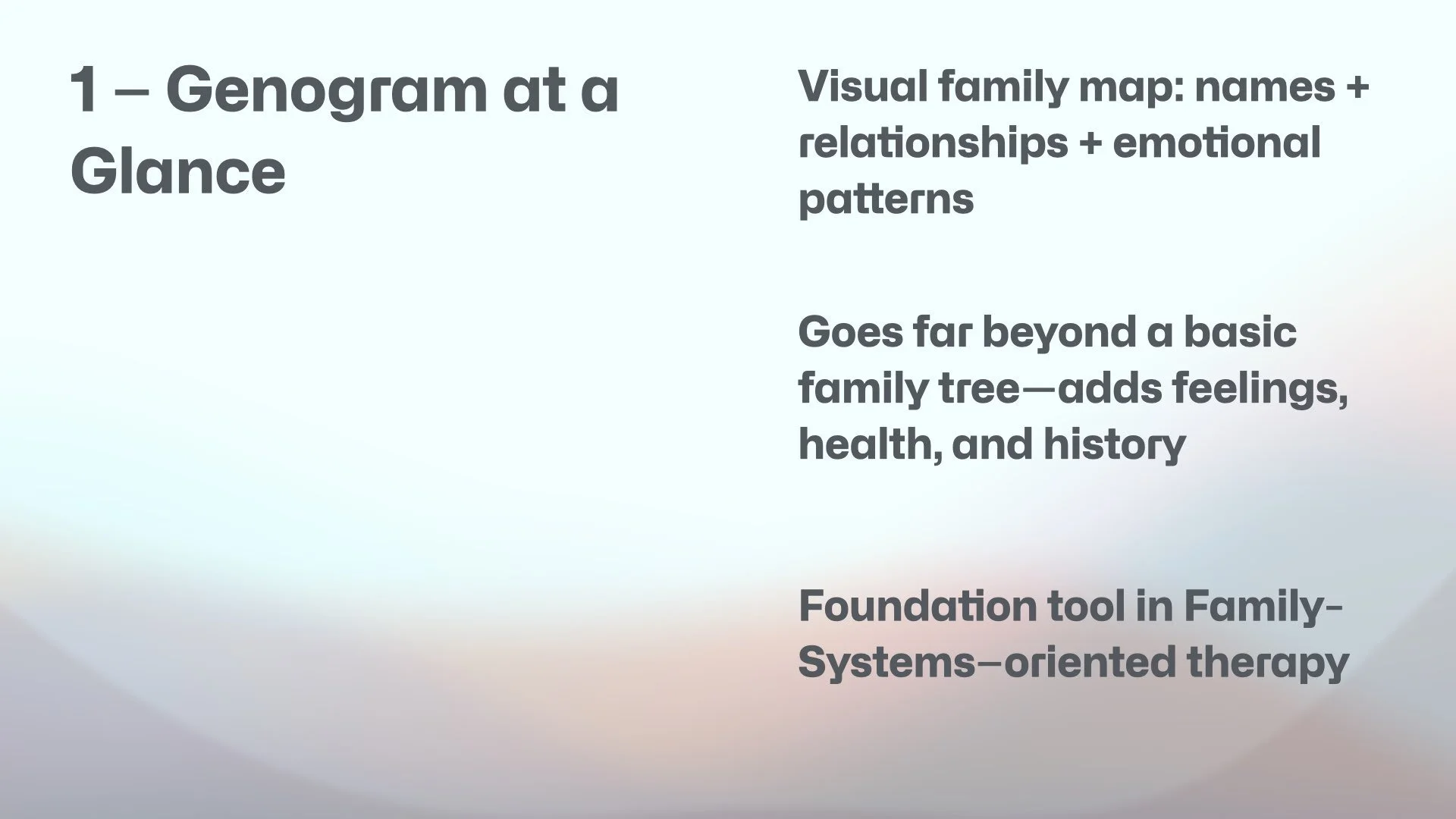 1 – Genogram at a Glance

Visual family map: names + relationships + emotional patterns

Goes far beyond a basic family tree—adds feelings, health, and history

Foundation tool in Family-Systems–oriented therapy